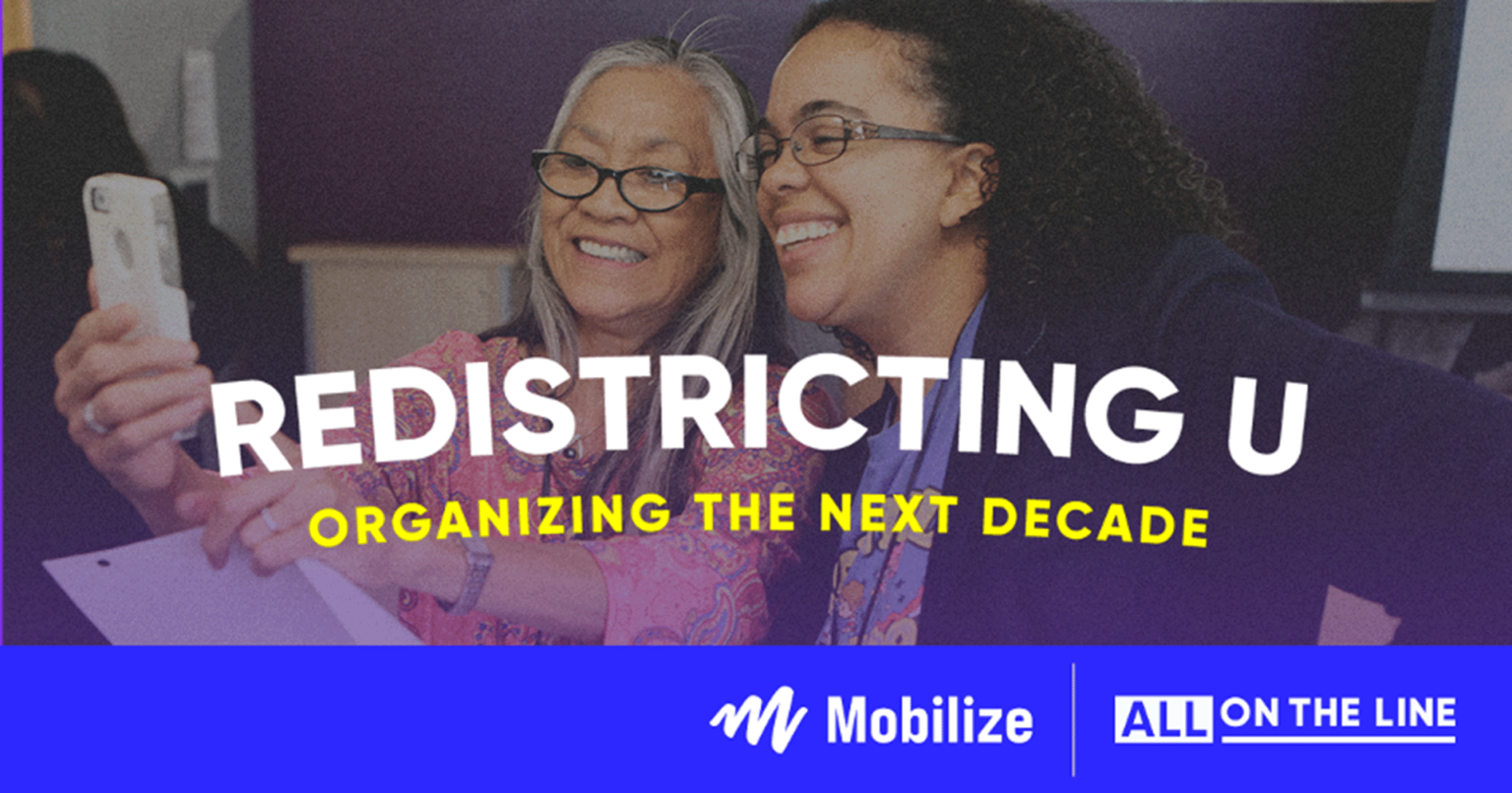 REDISTRICTING U
ORGANIZING THE NEXT DECADE

Mobilize

ALL ON THE LINE